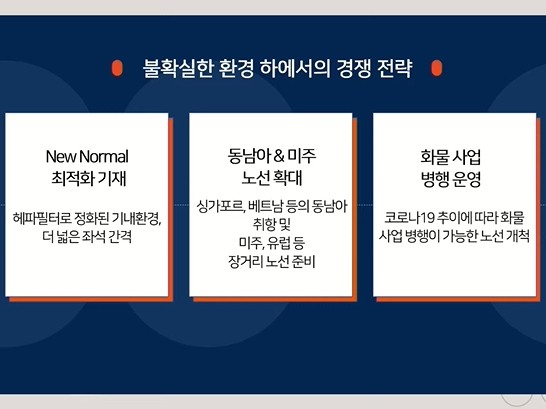 불확실한 환경 하에서의 경쟁 전략

New Normal
최적화 기재

헤파필터로 정화된 기내환경,
더 넓은 좌석 간격

동남아 & 미주
노선 확대

싱가포르, 베트남 등의 동남아
취항 및
미주, 유럽 등
장거리 노선 준비

화물 사업
병행 운영

코로나19 추이에 따라 화물
사업 병행이 가능한 노선 개척